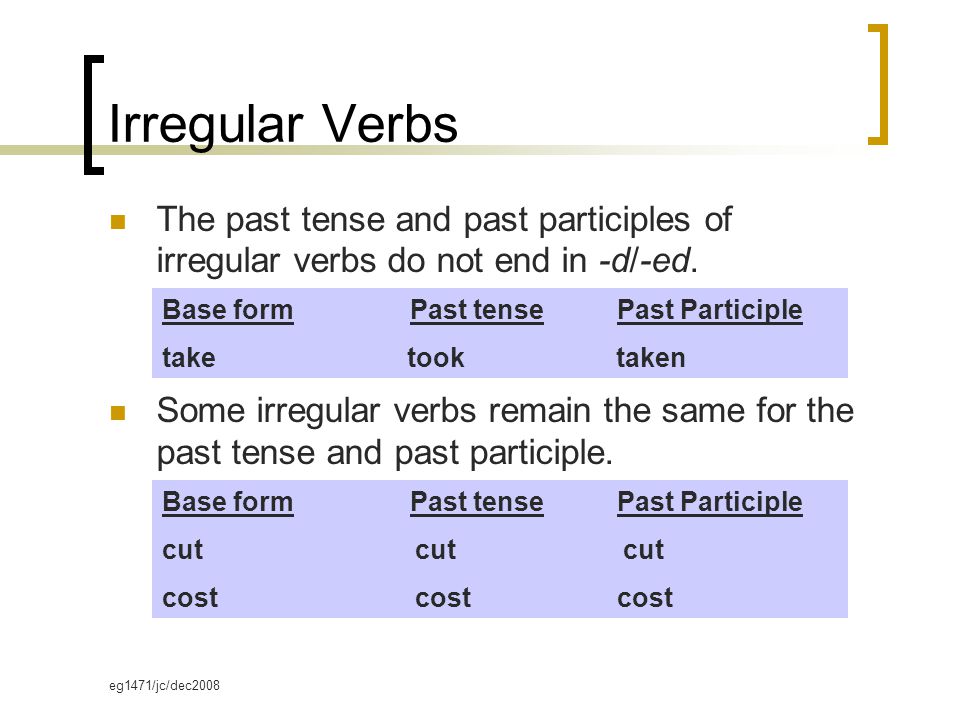 Irregular Verbs

The past tense and past participles of irregular verbs do not end in -d/-ed.

| Base form | Past tense | Past Participle |
|---|---|---|
| take | took | taken |

Some irregular verbs remain the same for the past tense and past participle.

| Base form | Past tense | Past Participle |
|---|---|---|
| cut | cut | cut |
| cost | cost | cost |

eg1471/jc/dec2008